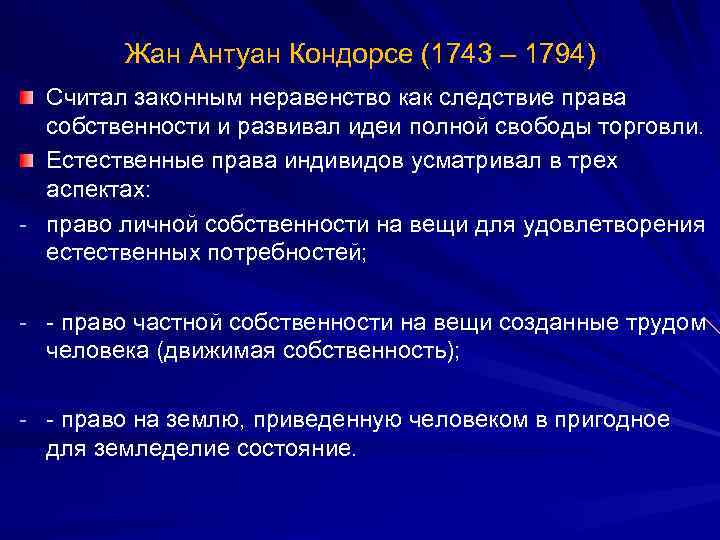 Жан Антуан Кондорсе (1743 – 1794)

Считал законным неравенство как следствие права собственности и развивал идеи полной свободы торговли.

Естественные права индивидов усматривал в трех аспектах:

- право личной собственности на вещи для удовлетворения естественных потребностей;

- - право частной собственности на вещи созданные трудом человека (движимая собственность);

- - право на землю, приведенную человеком в пригодное для земледелие состояние.